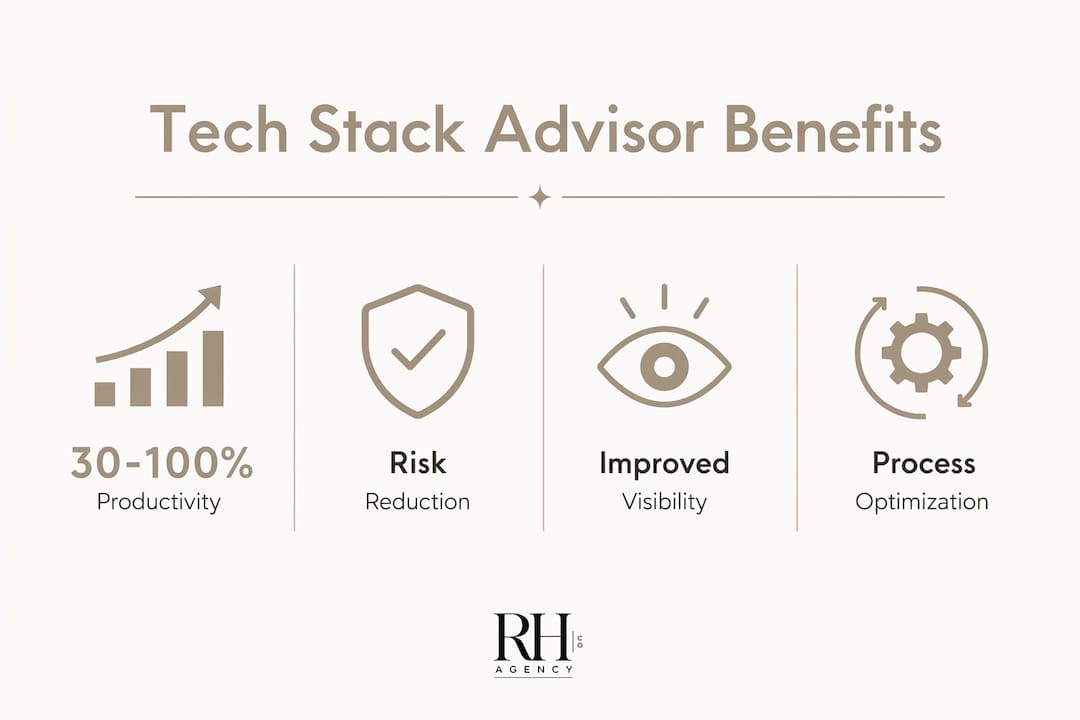 Tech Stack Advisor Benefits

30-100%
Productivity

Risk
Reduction

Improved
Visibility

Process
Optimization

RH
CO
AGENCY